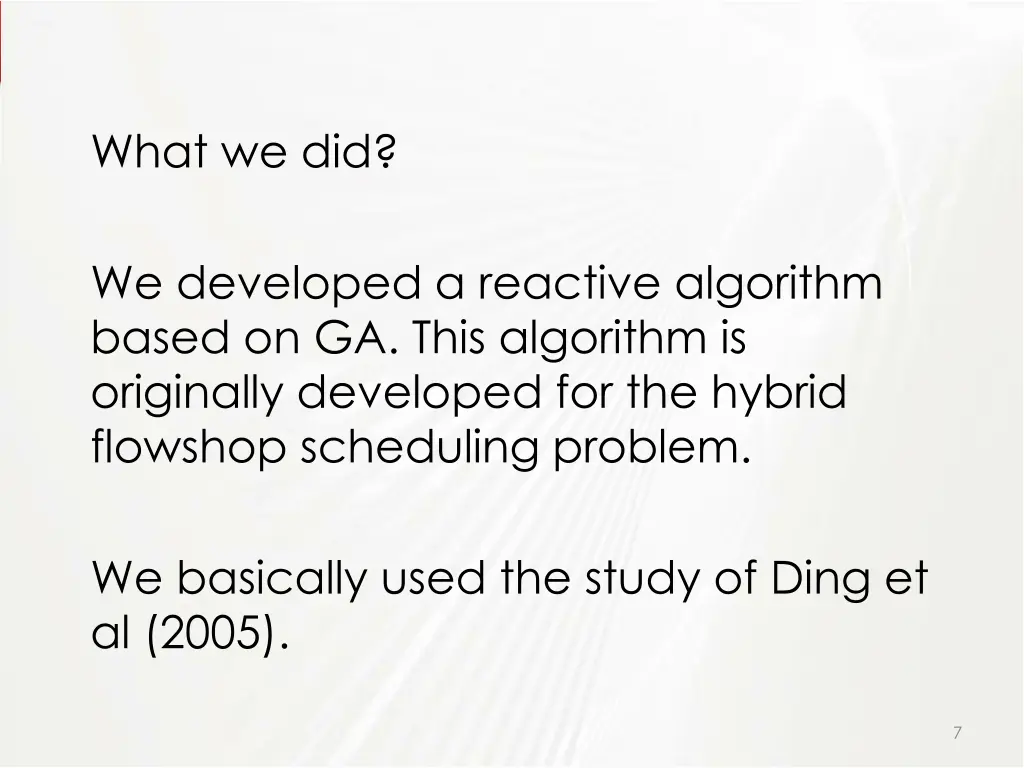 What we did?

We developed a reactive algorithm based on GA. This algorithm is originally developed for the hybrid flowshop scheduling problem.

We basically used the study of Ding et al (2005).

7